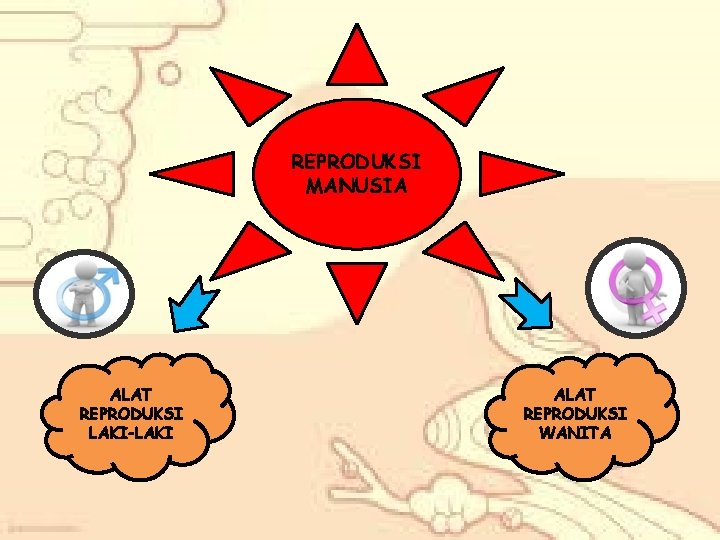 REPRODUKSI MANUSIA

ALAT REPRODUKSI LAKI-LAKI

ALAT REPRODUKSI WANITA